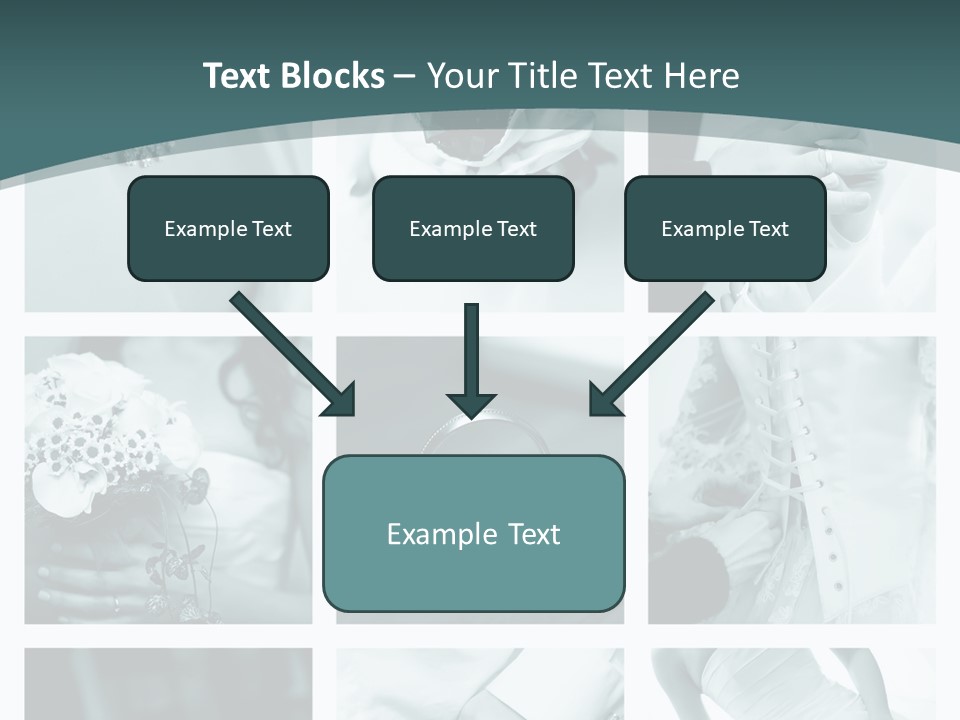 Text Blocks – Your Title Text Here

Example Text

Example Text

Example Text

Example Text